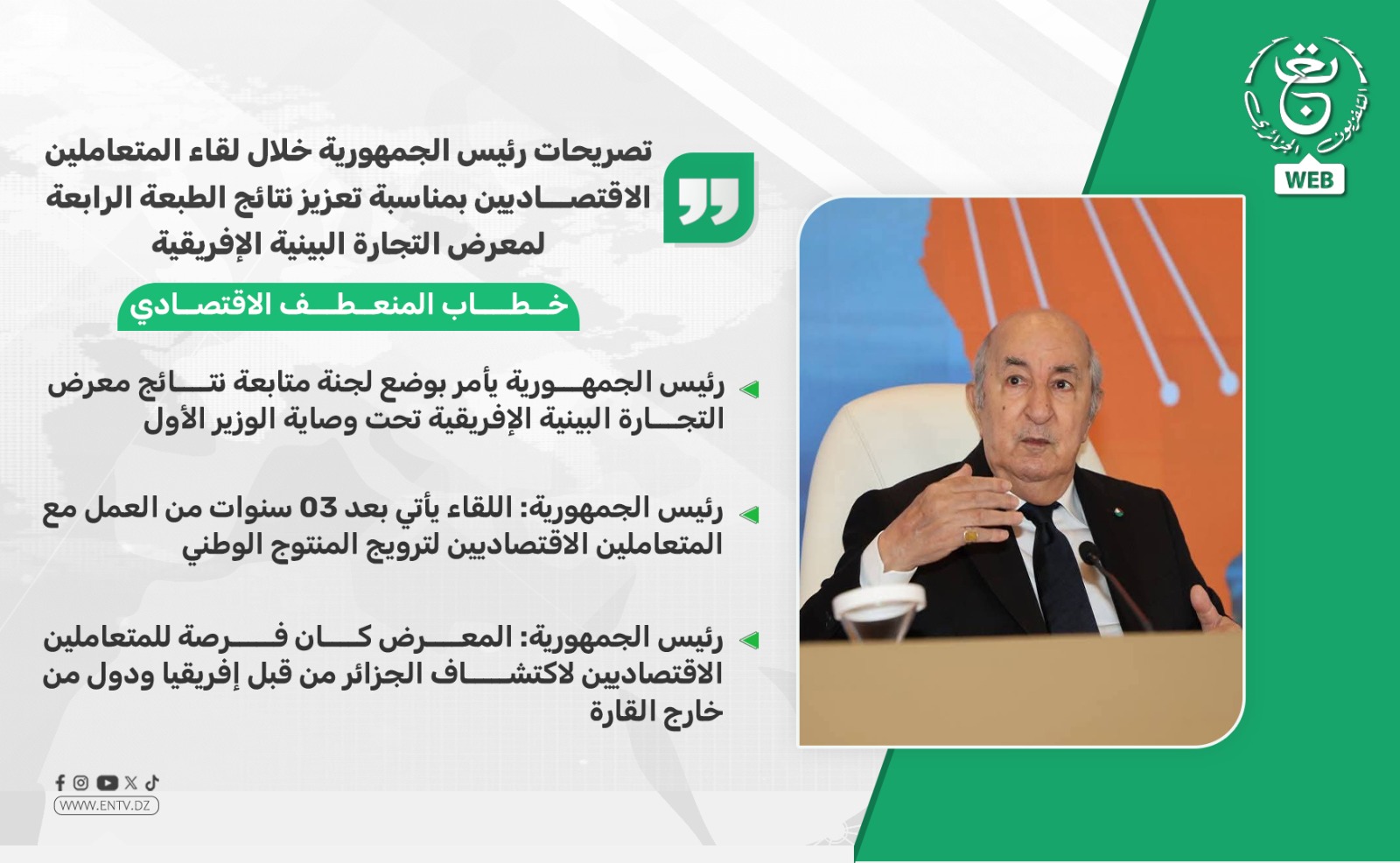 التلفزيون الجزائري
WEB

تصريحات رئيس الجمهورية خلال لقاء المتعاملين الاقتصاديين بمناسبة تعزيز نتائج الطبعة الرابعة لمعرض التجارة البينية الإفريقية

خطاب المنعطف الاقتصادي

رئيس الجمهورية يأمر بوضع لجنة متابعة نتائج معرض التجارة البينية الإفريقية تحت وصاية الوزير الأول

رئيس الجمهورية: اللقاء يأتي بعد 03 سنوات من العمل مع المتعاملين الاقتصاديين لترويج المنتوج الوطني

رئيس الجمهورية: المعرض كان فرصة للمتعاملين الاقتصاديين لاكتشاف الجزائر من قبل إفريقيا ودول من خارج القارة

WWW.ENTV.DZ